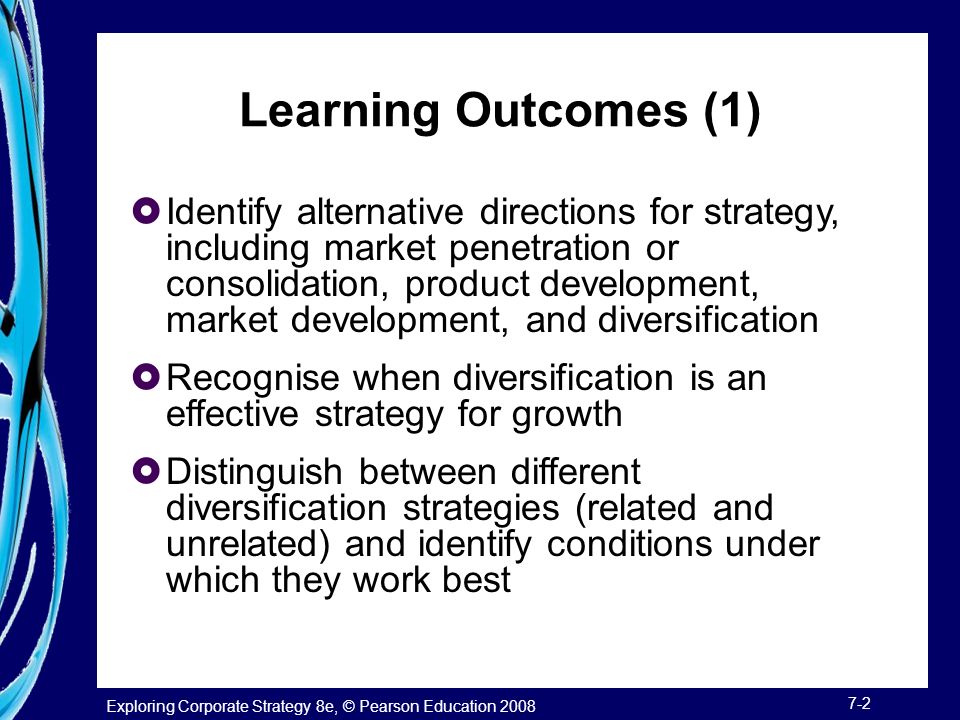 Learning Outcomes (1)

Identify alternative directions for strategy, including market penetration or consolidation, product development, market development, and diversification

Recognise when diversification is an effective strategy for growth

Distinguish between different diversification strategies (related and unrelated) and identify conditions under which they work best

Exploring Corporate Strategy 8e, © Pearson Education 2008

7-2